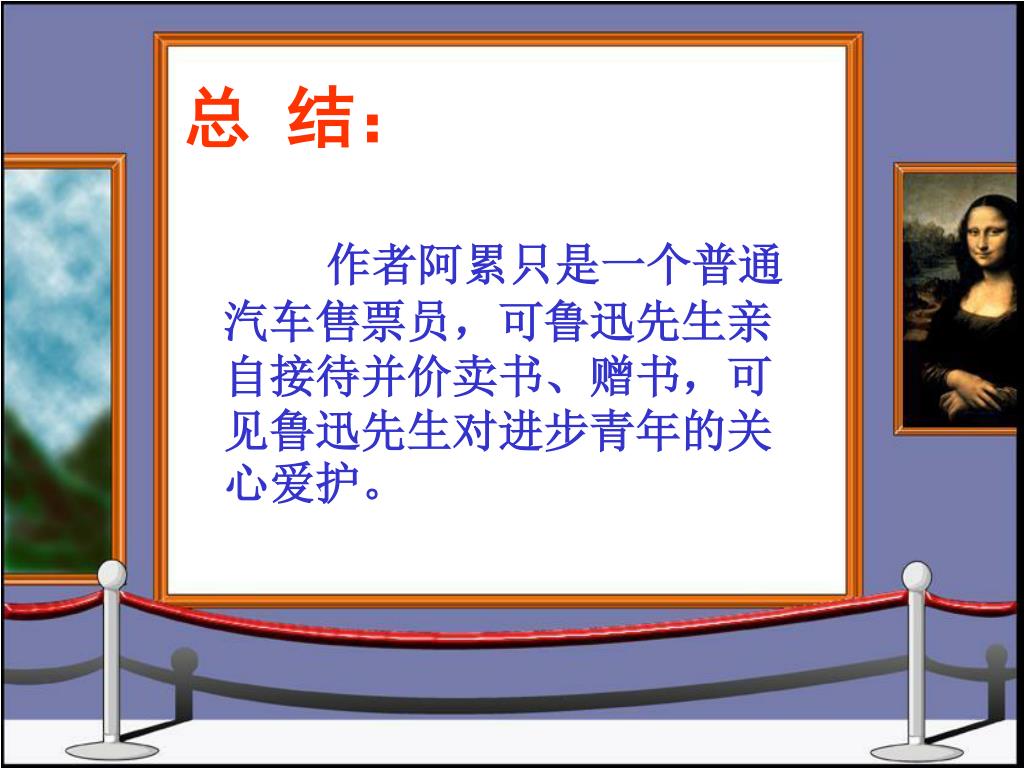 总 结：

作者阿累只是一个普通汽车售票员，可鲁迅先生亲自接待并价卖书、赠书，可见鲁迅先生对进步青年的关心爱护。